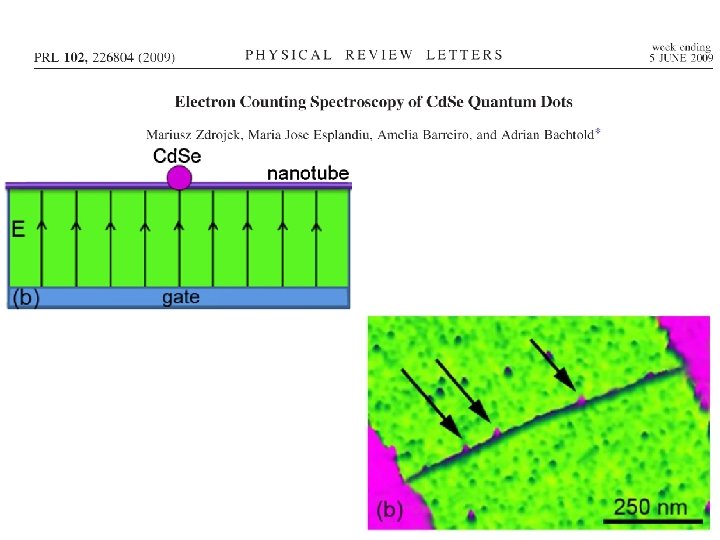 PRL 102, 226804 (2009)

PHYSICAL REVIEW LETTERS

week ending
5 JUNE 2009

Electron Counting Spectroscopy of CdSe Quantum Dots

Mariusz Zdrojek, Maria Jose Esplandiu, Amelia Barreiro, and Adrian Bachtold*

CdSe

nanotube

E

(b)

gate

(b)

250 nm